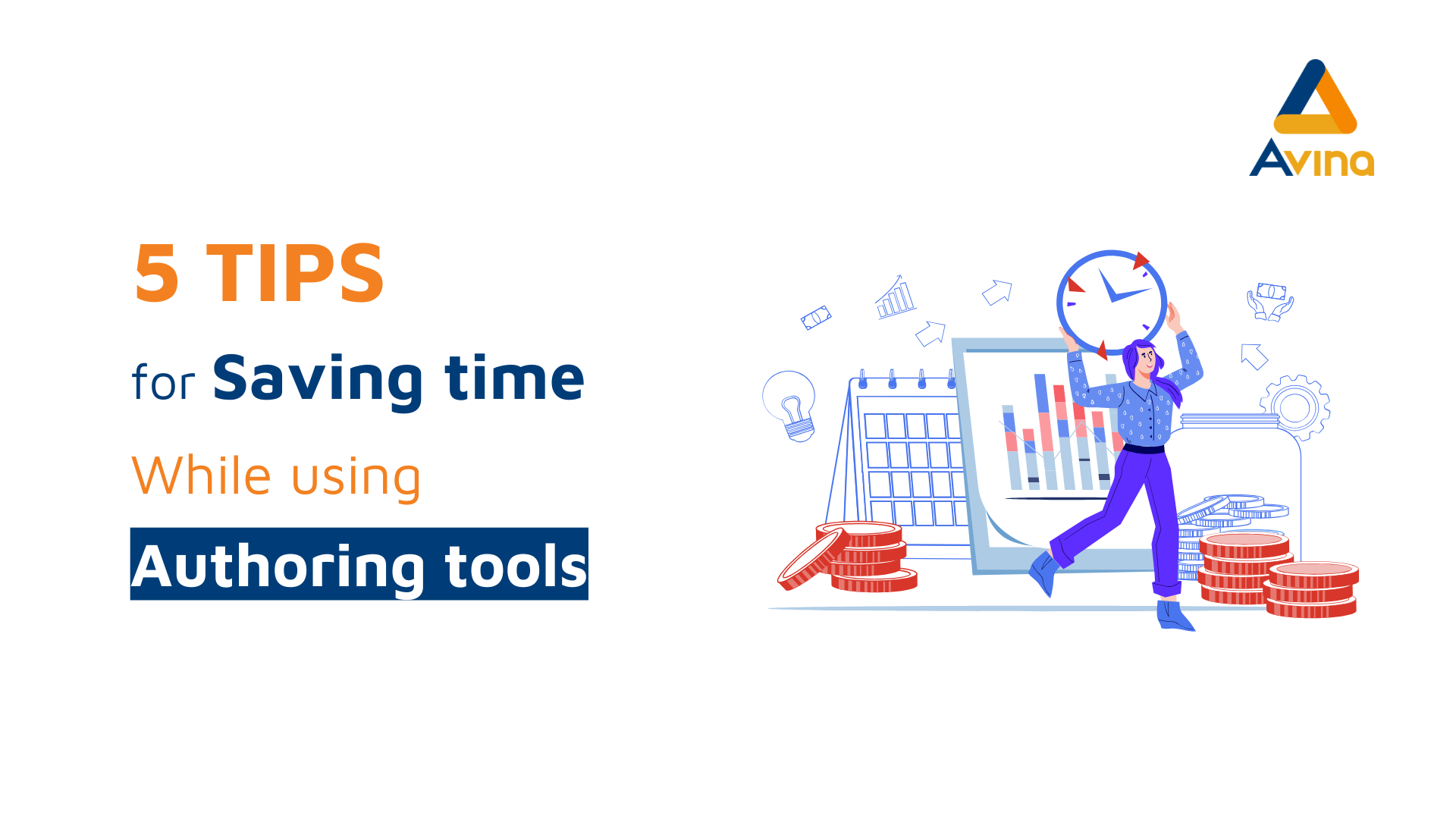 Avina

5 TIPS

for Saving time

While using

Authoring tools